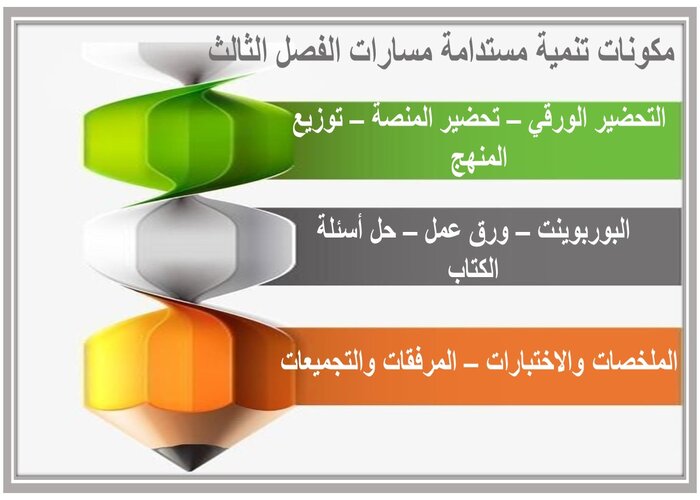 مكونات تنمية مستدامة مسارات الفصل الثالث

التحضير الورقي – تحضير المنصة – توزيع المنهج

البوربوينت – ورق عمل – حل أسئلة الكتاب

الملخصات والاختبارات – المرفقات والتجميعات